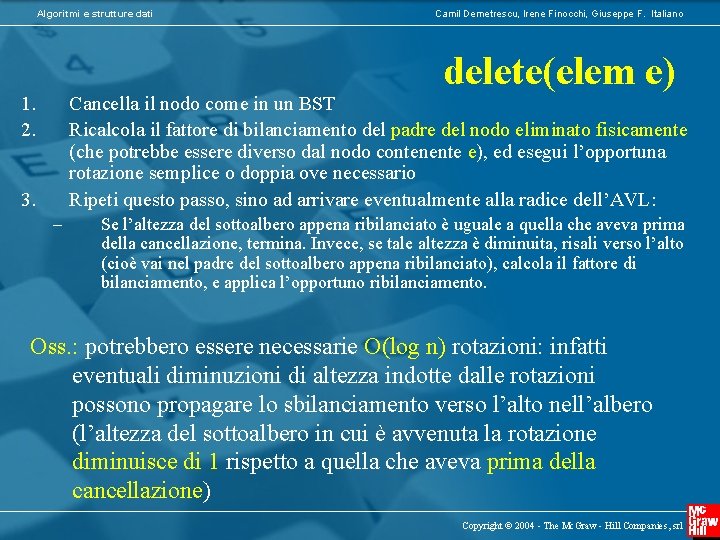 Algoritmi e strutture dati

Camil Demetrescu, Irene Finocchi, Giuseppe F. Italiano

delete(elem e)

1. Cancella il nodo come in un BST
2. Ricalcola il fattore di bilanciamento del padre del nodo eliminato fisicamente (che potrebbe essere diverso dal nodo contenente e), ed esegui l'opportuna rotazione semplice o doppia ove necessario
3. Ripeti questo passo, sino ad arrivare eventualmente alla radice dell'AVL:
– Se l'altezza del sottoalbero appena ribilanciato è uguale a quella che aveva prima della cancellazione, termina. Invece, se tale altezza è diminuita, risali verso l'alto (cioè vai nel padre del sottoalbero appena ribilanciato), calcola il fattore di bilanciamento, e applica l'opportuno ribilanciamento.

Oss.: potrebbero essere necessarie O(log n) rotazioni: infatti eventuali diminuzioni di altezza indotte dalle rotazioni possono propagare lo sbilanciamento verso l'alto nell'albero (l'altezza del sottoalbero in cui è avvenuta la rotazione diminuisce di 1 rispetto a quella che aveva prima della cancellazione)

Copyright © 2004 - The McGraw - Hill Companies, srl

Mc Graw Hill